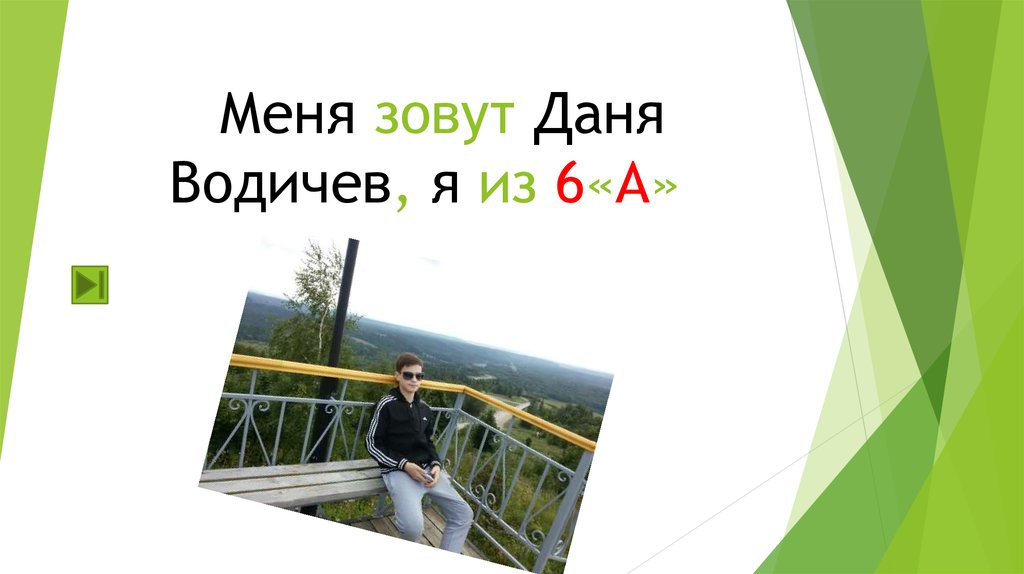 Меня зовут Даня Водичев, я из 6«А»